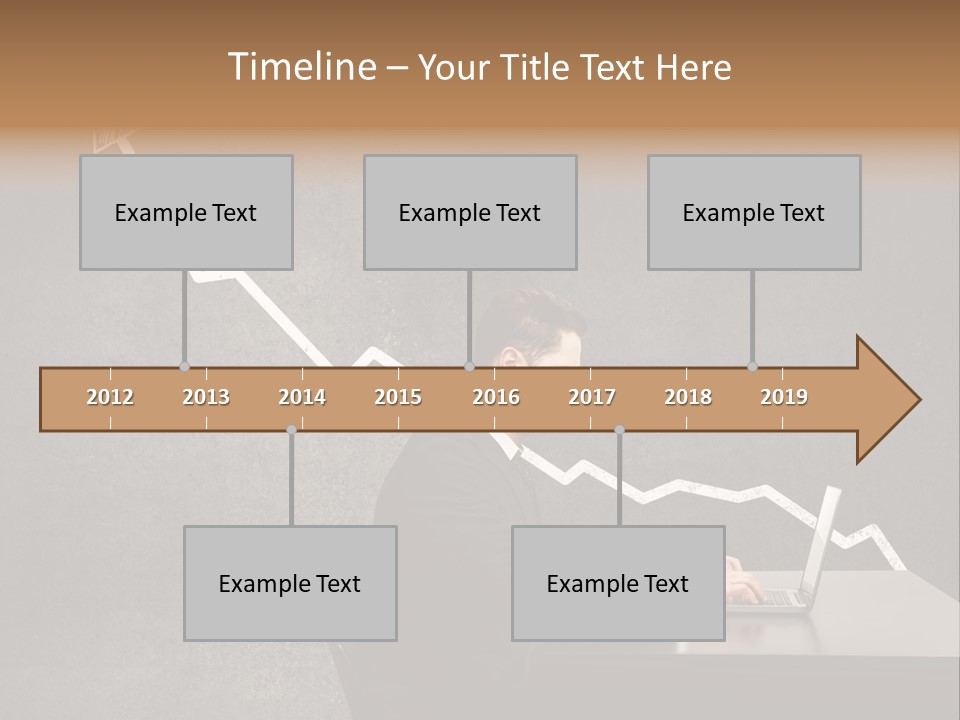 Timeline – Your Title Text Here

Example Text

Example Text

Example Text

2012 2013 2014 2015 2016 2017 2018 2019

Example Text

Example Text